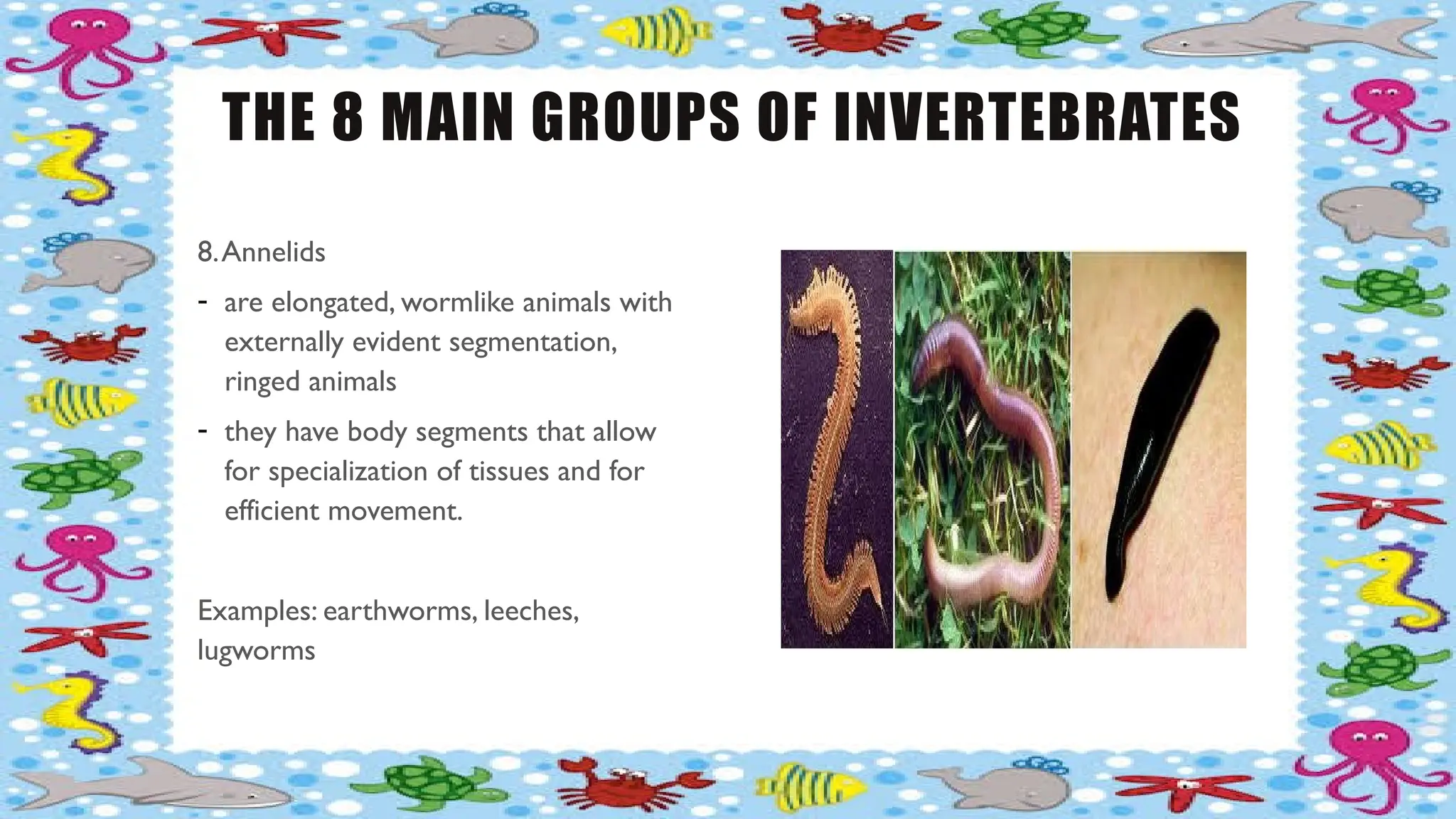 THE 8 MAIN GROUPS OF INVERTEBRATES

8. Annelids

- are elongated, wormlike animals with externally evident segmentation, ringed animals

- they have body segments that allow for specialization of tissues and for efficient movement.

Examples: earthworms, leeches, lugworms